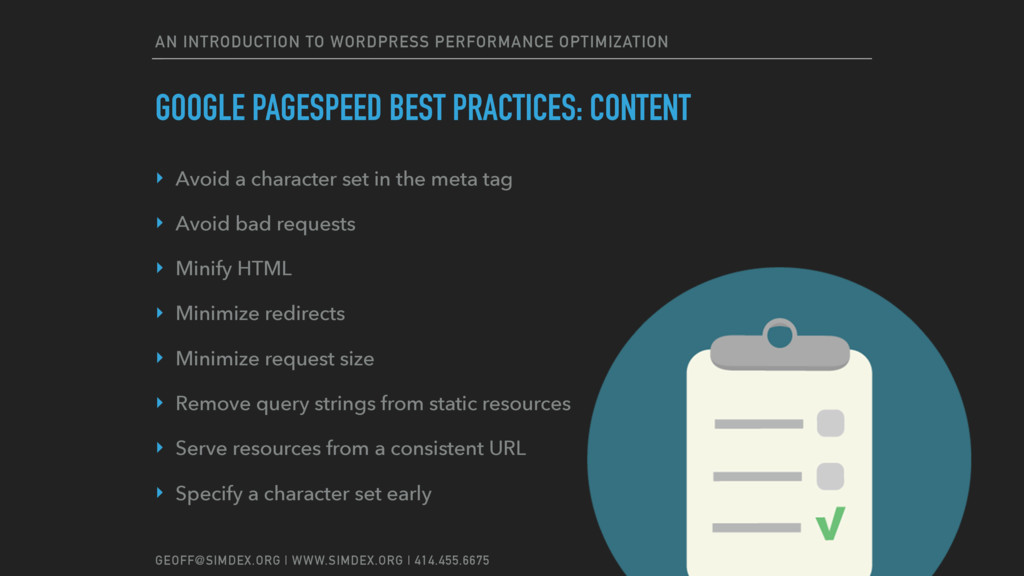 AN INTRODUCTION TO WORDPRESS PERFORMANCE OPTIMIZATION

GOOGLE PAGESPEED BEST PRACTICES: CONTENT

‣ Avoid a character set in the meta tag

‣ Avoid bad requests

‣ Minify HTML

‣ Minimize redirects

‣ Minimize request size

‣ Remove query strings from static resources

‣ Serve resources from a consistent URL

‣ Specify a character set early

GEOFF@SIMDEX.ORG | WWW.SIMDEX.ORG | 414.455.6675